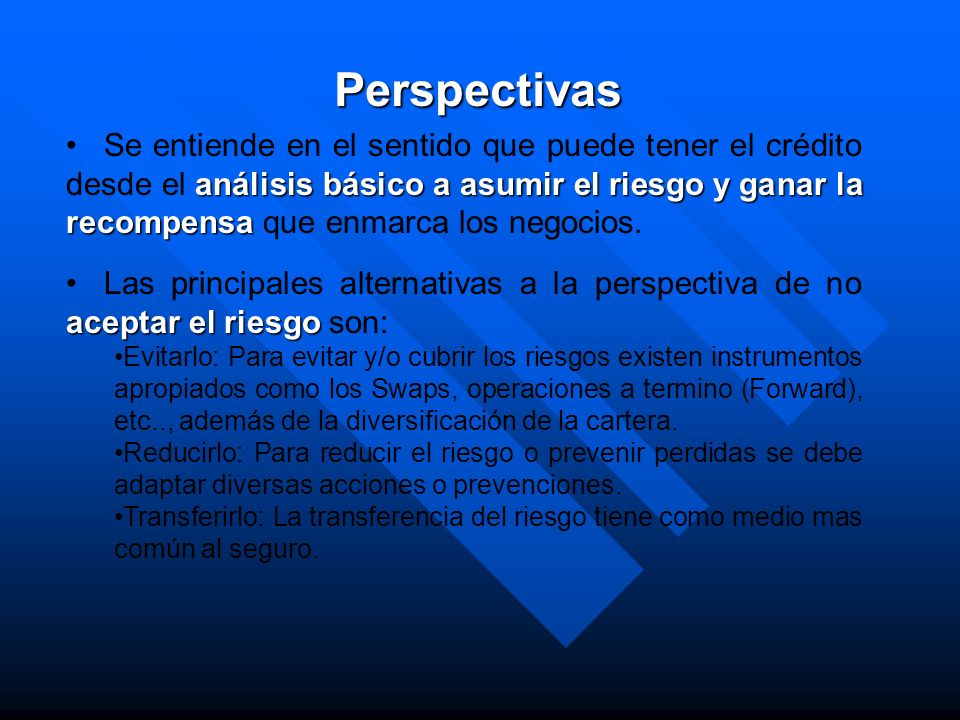 Perspectivas

• Se entiende en el sentido que puede tener el crédito desde el análisis básico a asumir el riesgo y ganar la recompensa que enmarca los negocios.

• Las principales alternativas a la perspectiva de no aceptar el riesgo son:

•Evitarlo: Para evitar y/o cubrir los riesgos existen instrumentos apropiados como los Swaps, operaciones a termino (Forward), etc.., además de la diversificación de la cartera.

•Reducirlo: Para reducir el riesgo o prevenir perdidas se debe adaptar diversas acciones o prevenciones.

•Transferirlo: La transferencia del riesgo tiene como medio mas común al seguro.